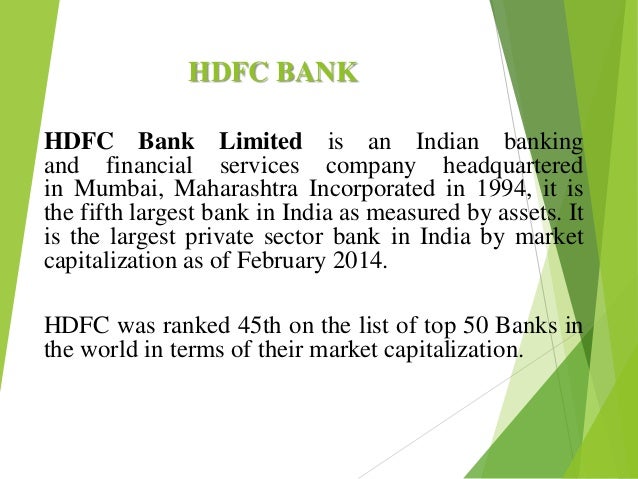 HDFC BANK

HDFC Bank Limited is an Indian banking and financial services company headquartered in Mumbai, Maharashtra Incorporated in 1994, it is the fifth largest bank in India as measured by assets. It is the largest private sector bank in India by market capitalization as of February 2014.

HDFC was ranked 45th on the list of top 50 Banks in the world in terms of their market capitalization.